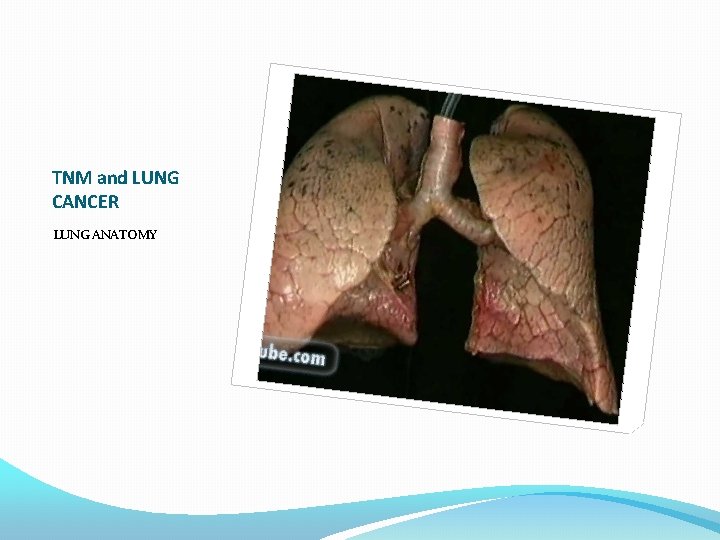 TNM and LUNG CANCER

LUNG ANATOMY

ube.com